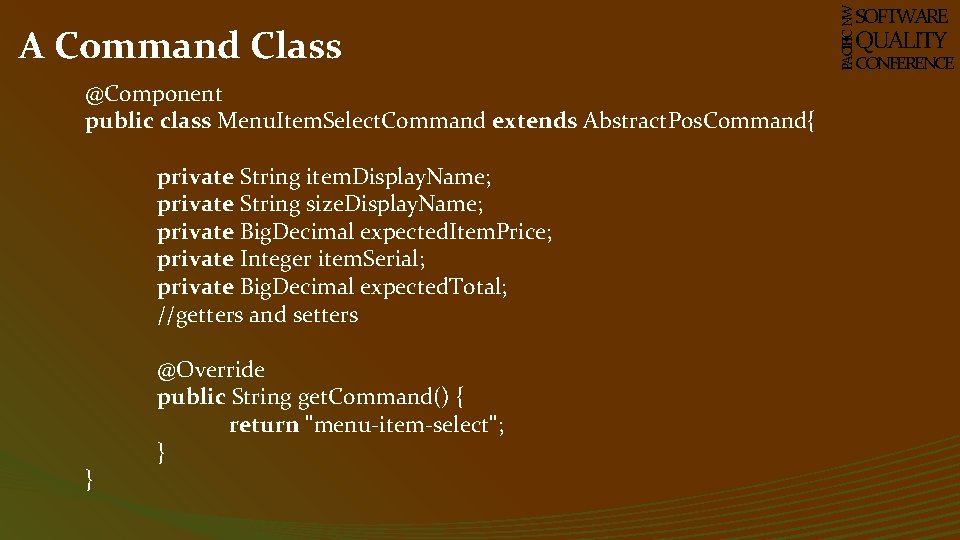 A Command Class

PACIFIC NW SOFTWARE QUALITY CONFERENCE

@Component
public class MenuItemSelectCommand extends AbstractPosCommand{

private String itemDisplayName;
private String sizeDisplayName;
private BigDecimal expectedItemPrice;
private Integer itemSerial;
private BigDecimal expectedTotal;
//getters and setters

@Override
public String getCommand() {
return "menu-item-select";
}
}